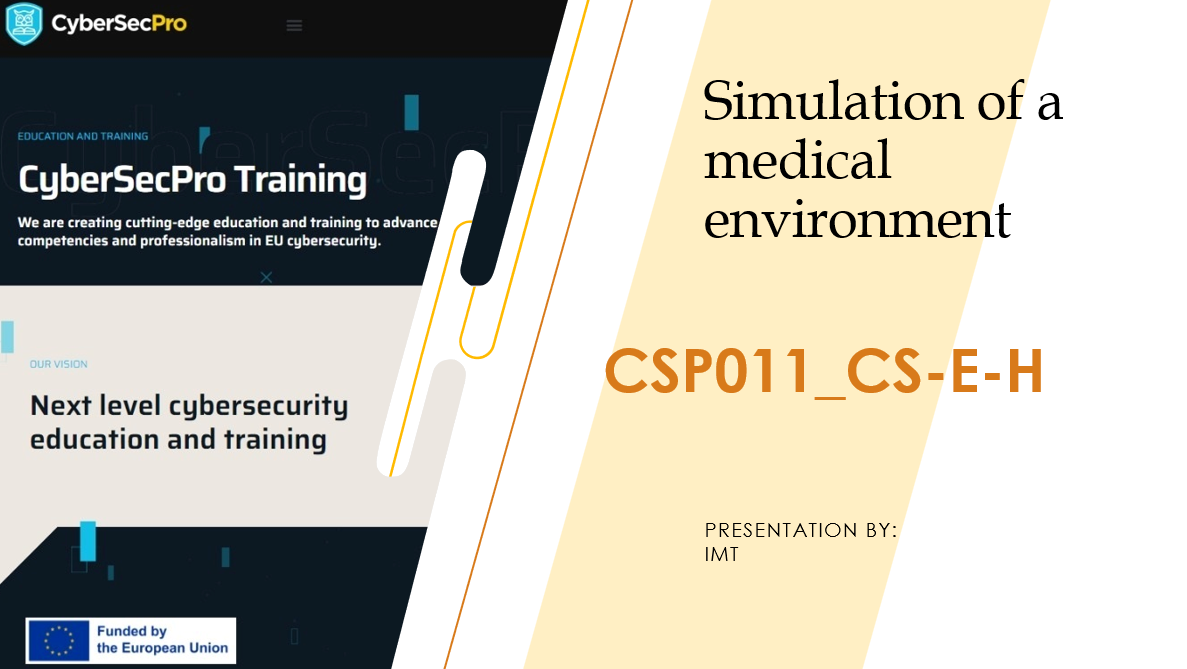 CyberSecPro

EDUCATION AND TRAINING

CyberSecPro Training

We are creating cutting-edge education and training to advance competencies and professionalism in EU cybersecurity.

OUR VISION

Next level cybersecurity education and training

Funded by the European Union

Simulation of a medical environment

CSP011_CS-E-H

PRESENTATION BY:
IMT